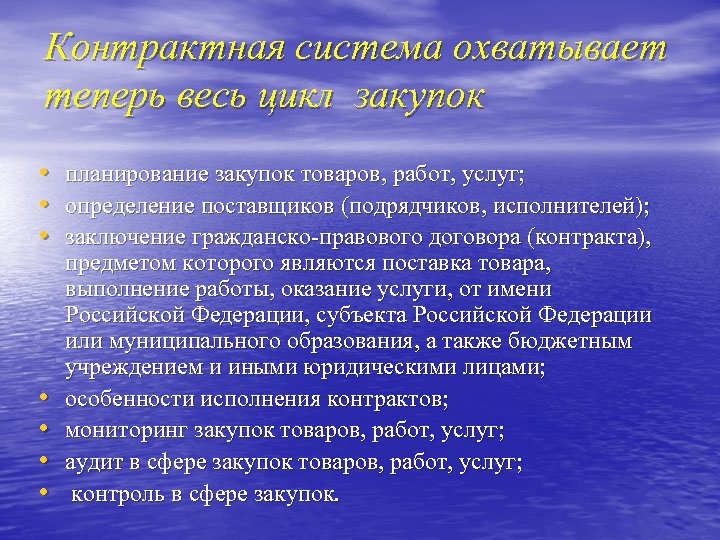 Контрактная система охватывает теперь весь цикл закупок

• планирование закупок товаров, работ, услуг;
• определение поставщиков (подрядчиков, исполнителей);
• заключение гражданско-правового договора (контракта), предметом которого являются поставка товара, выполнение работы, оказание услуги, от имени Российской Федерации, субъекта Российской Федерации или муниципального образования, а также бюджетным учреждением и иными юридическими лицами;
• особенности исполнения контрактов;
• мониторинг закупок товаров, работ, услуг;
• аудит в сфере закупок товаров, работ, услуг;
• контроль в сфере закупок.